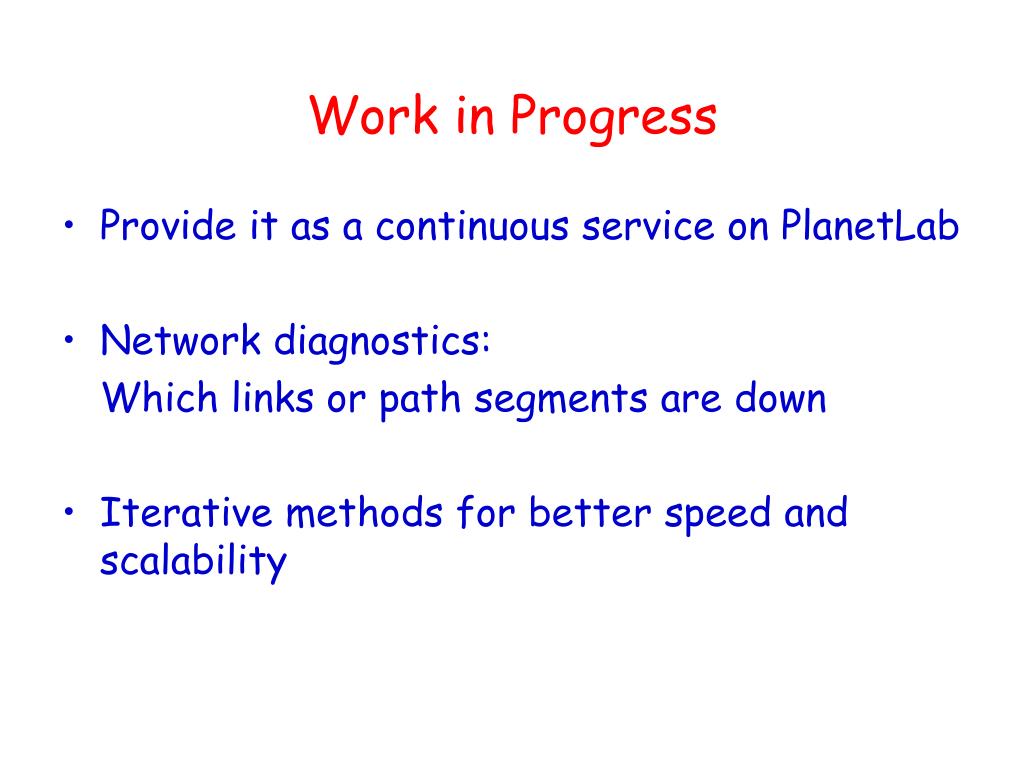 Work in Progress

• Provide it as a continuous service on PlanetLab

• Network diagnostics:
Which links or path segments are down

• Iterative methods for better speed and scalability